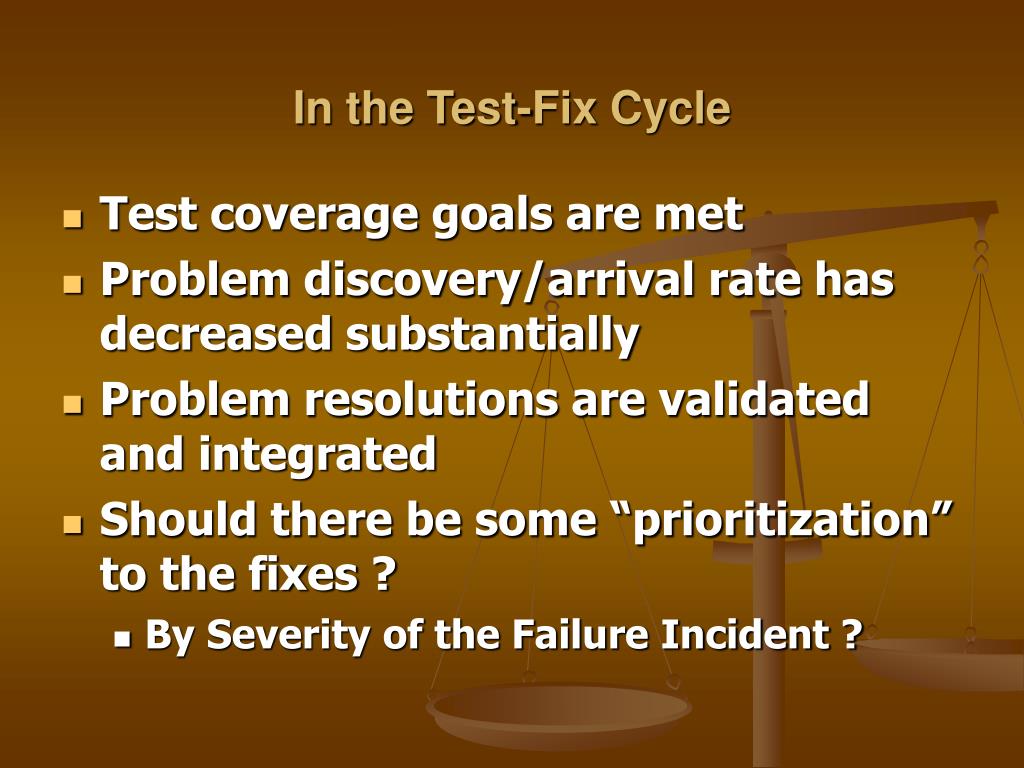 In the Test-Fix Cycle

- Test coverage goals are met
- Problem discovery/arrival rate has decreased substantially
- Problem resolutions are validated and integrated
- Should there be some “prioritization” to the fixes ?
  - By Severity of the Failure Incident ?